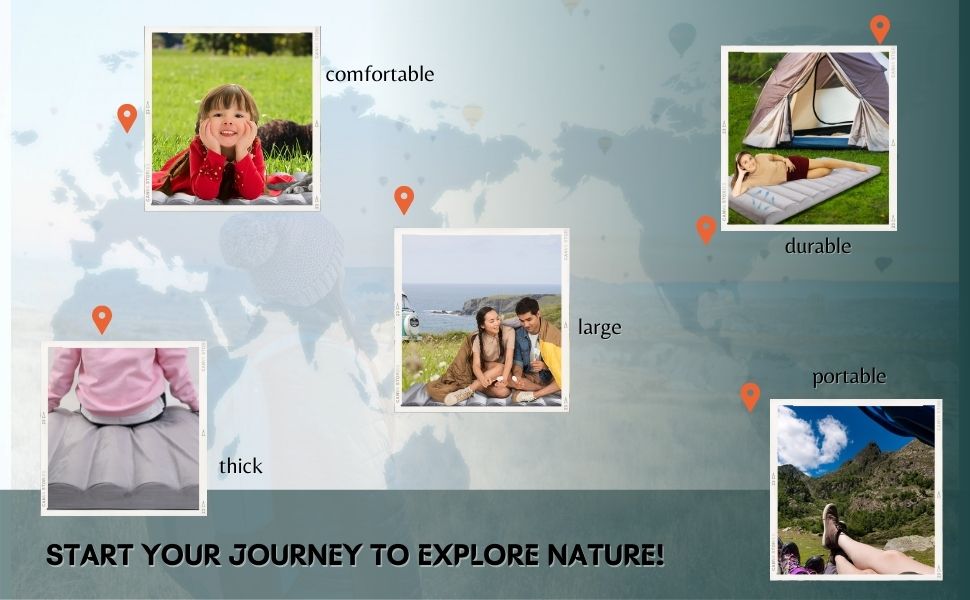 comfortable

durable

large

portable

thick

START YOUR JOURNEY TO EXPLORE NATURE!